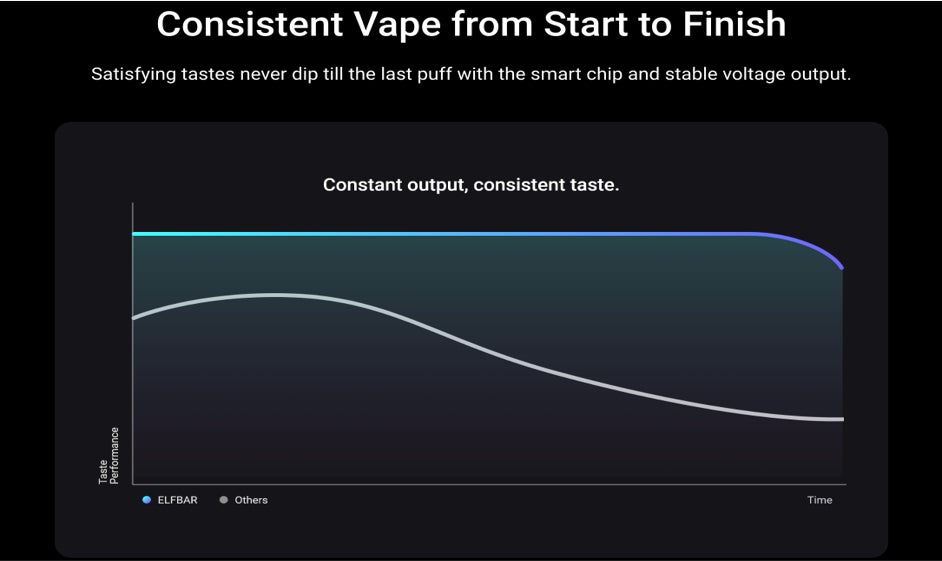 Consistent Vape from Start to Finish

Satisfying tastes never dip till the last puff with the smart chip and stable voltage output.

Constant output, consistent taste.

Taste Performance

ELFBAR
Others

Time